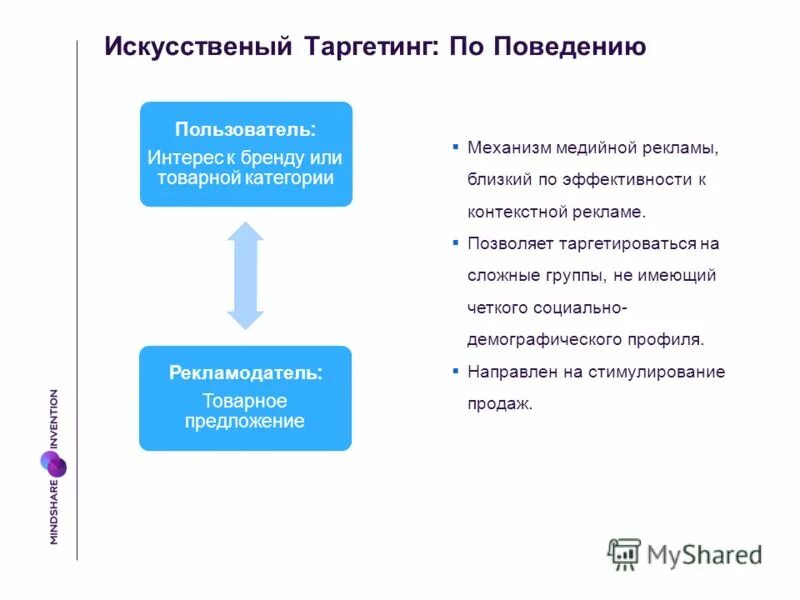 Искусственый Таргетинг: По Поведению

Пользователь:
Интерес к бренду или товарной категории

Рекламодатель:
Товарное предложение

▪ Механизм медийной рекламы, близкий по эффективности к контекстной рекламе.
▪ Позволяет таргетироваться на сложные группы, не имеющий четкого социально-демографического профиля.
▪ Направлен на стимулирование продаж.

MINDSHARE INVENTION

MyShared